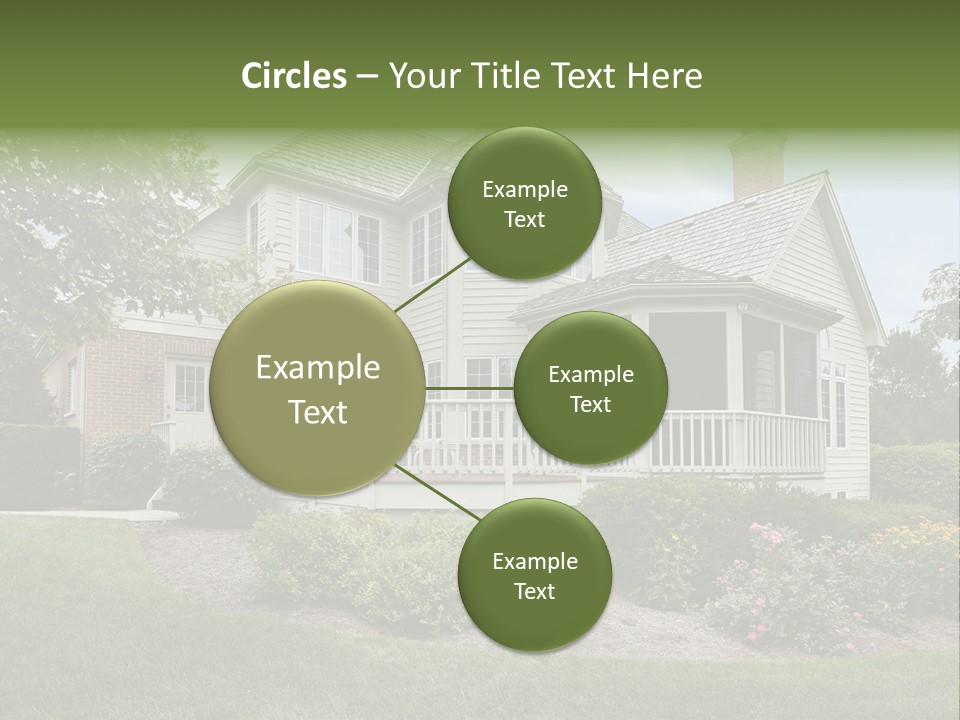 Circles – Your Title Text Here

Example Text

Example Text

Example Text

Example Text